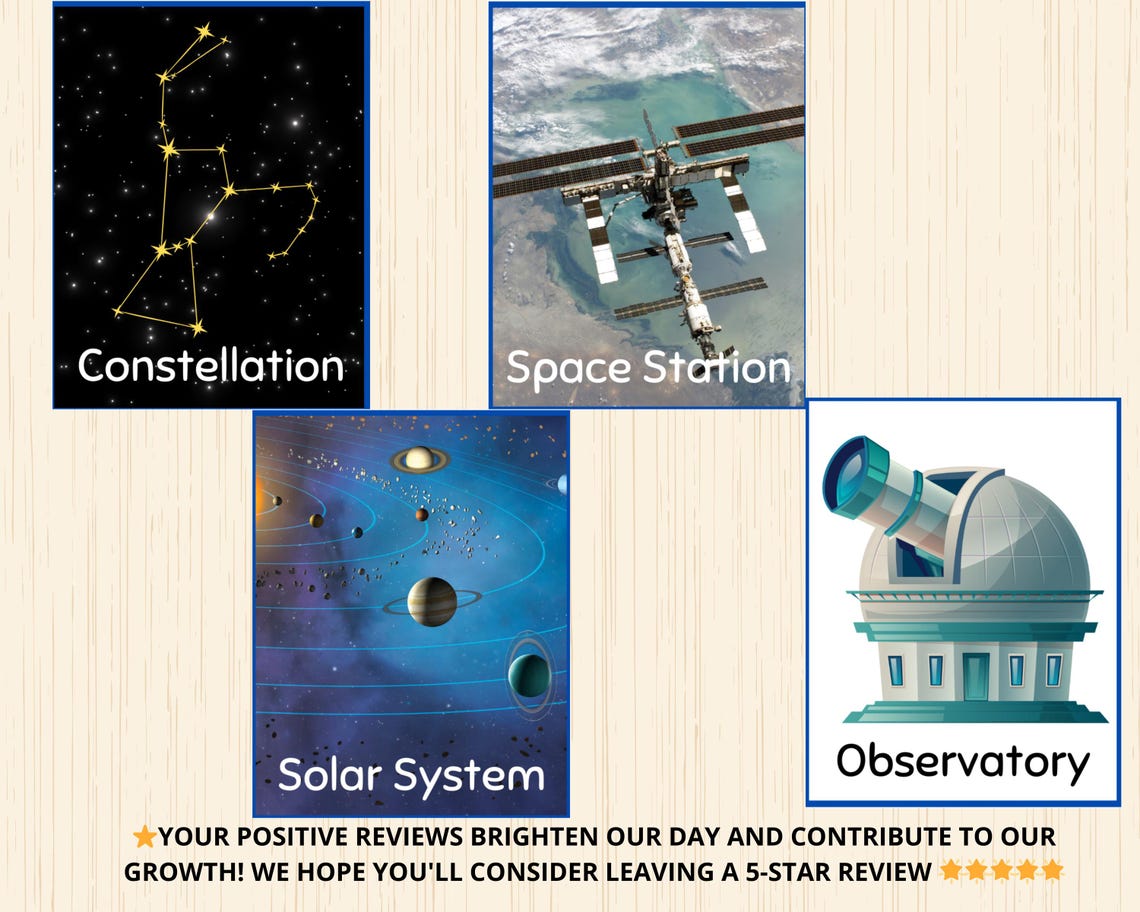 Constellation

Space Station

Solar System

Observatory

⭐YOUR POSITIVE REVIEWS BRIGHTEN OUR DAY AND CONTRIBUTE TO OUR GROWTH! WE HOPE YOU'LL CONSIDER LEAVING A 5-STAR REVIEW ⭐⭐⭐⭐⭐